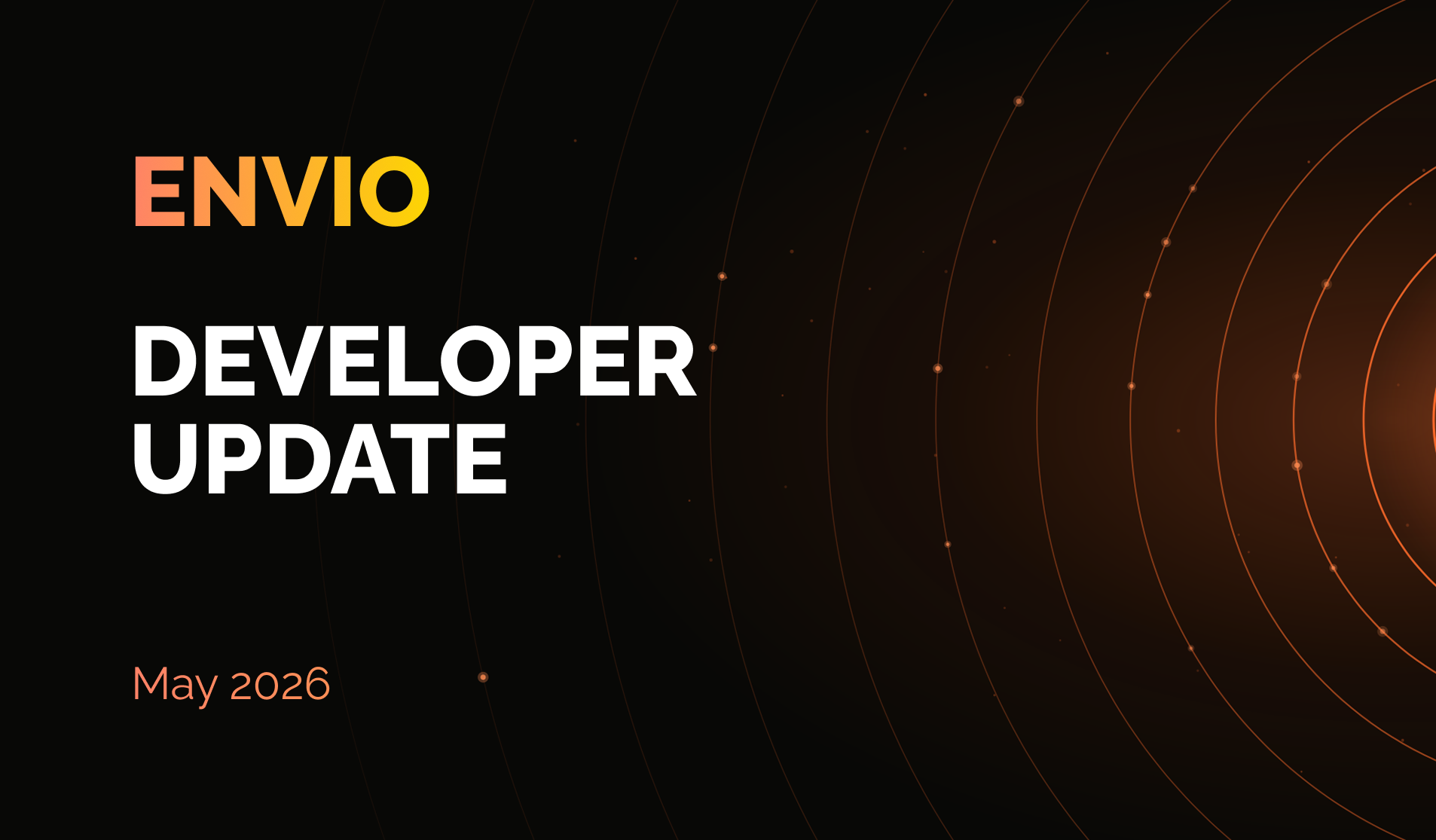 ENVIO

DEVELOPER UPDATE

May 2026